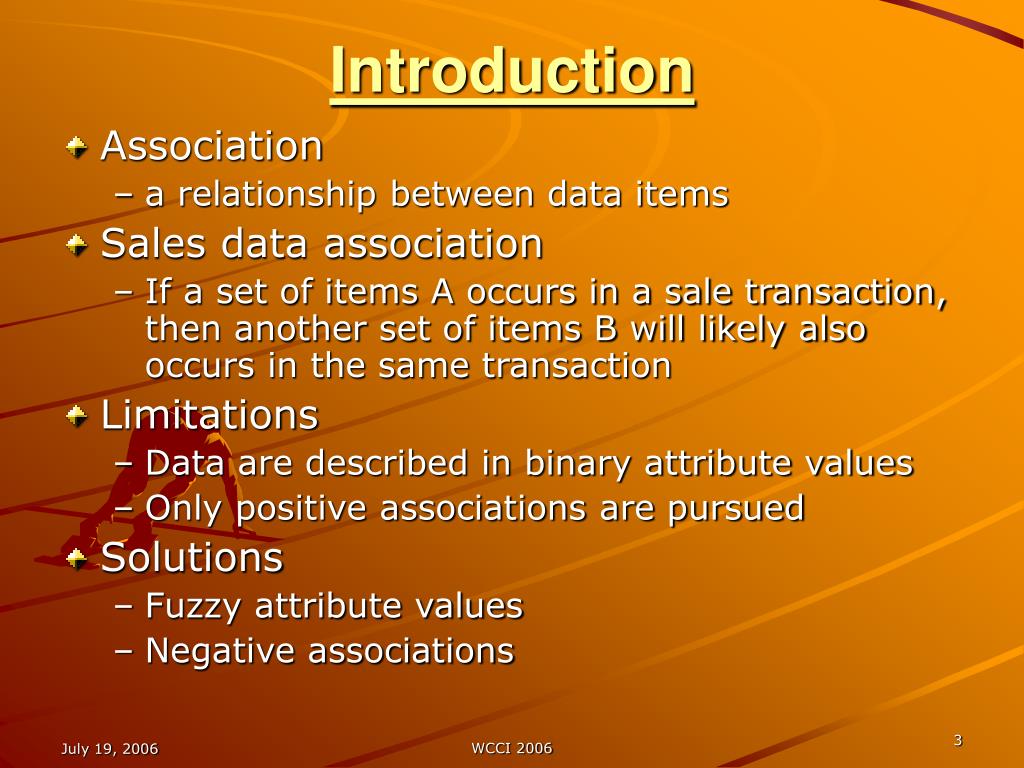 Introduction

Association
– a relationship between data items

Sales data association
– If a set of items A occurs in a sale transaction, then another set of items B will likely also occurs in the same transaction

Limitations
– Data are described in binary attribute values
– Only positive associations are pursued

Solutions
– Fuzzy attribute values
– Negative associations

July 19, 2006

WCCI 2006

3